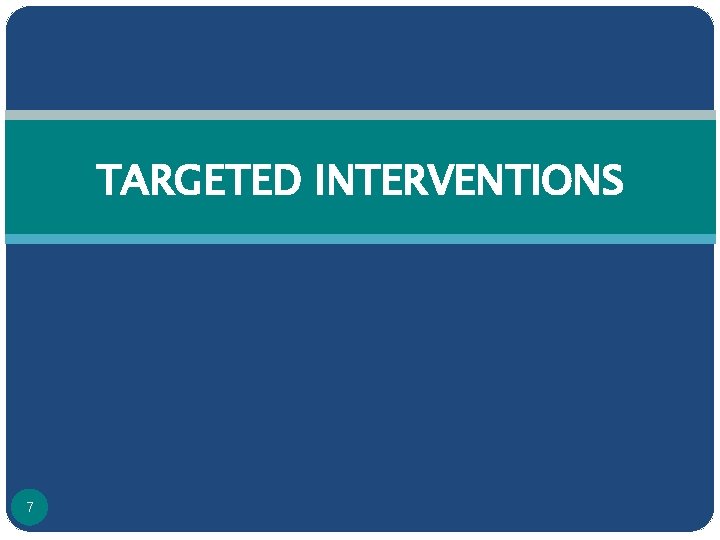 TARGETED INTERVENTIONS

7